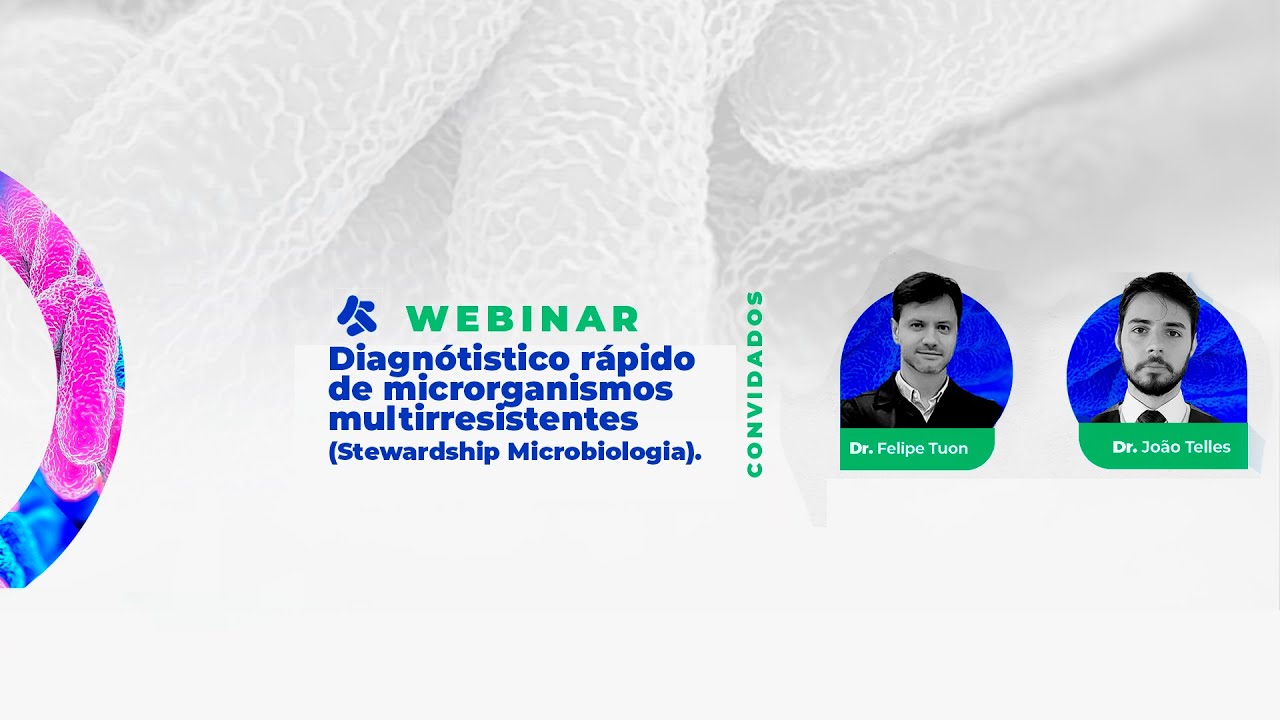 WEBINAR

Diagnótistico rápido de microrganismos multirresistentes (Stewardship Microbiologia).

CONVIDADOS

Dr. Felipe Tuon

Dr. João Telles